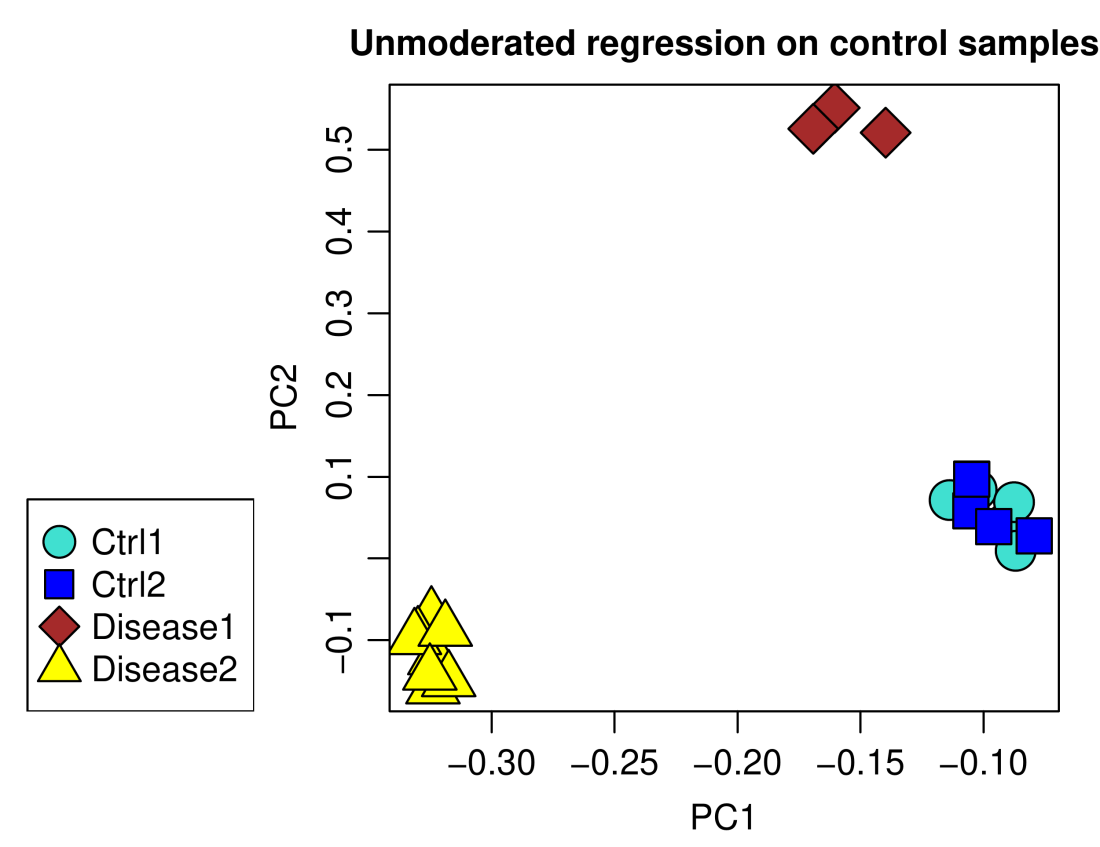 Unmoderated regression on control samples

PC2

0.5
0.4
0.3
0.2
0.1
−0.1

Ctrl1
Ctrl2
Disease1
Disease2

−0.30
−0.25
−0.20
−0.15
−0.10

PC1